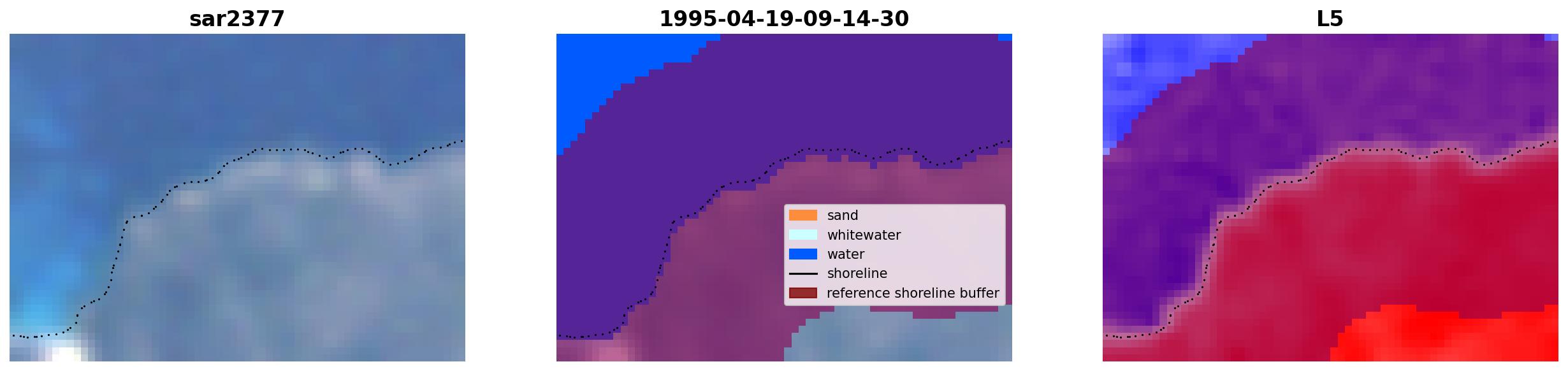 sar2377

1995-04-19-09-14-30

sand
whitewater
water
shoreline
reference shoreline buffer

L5